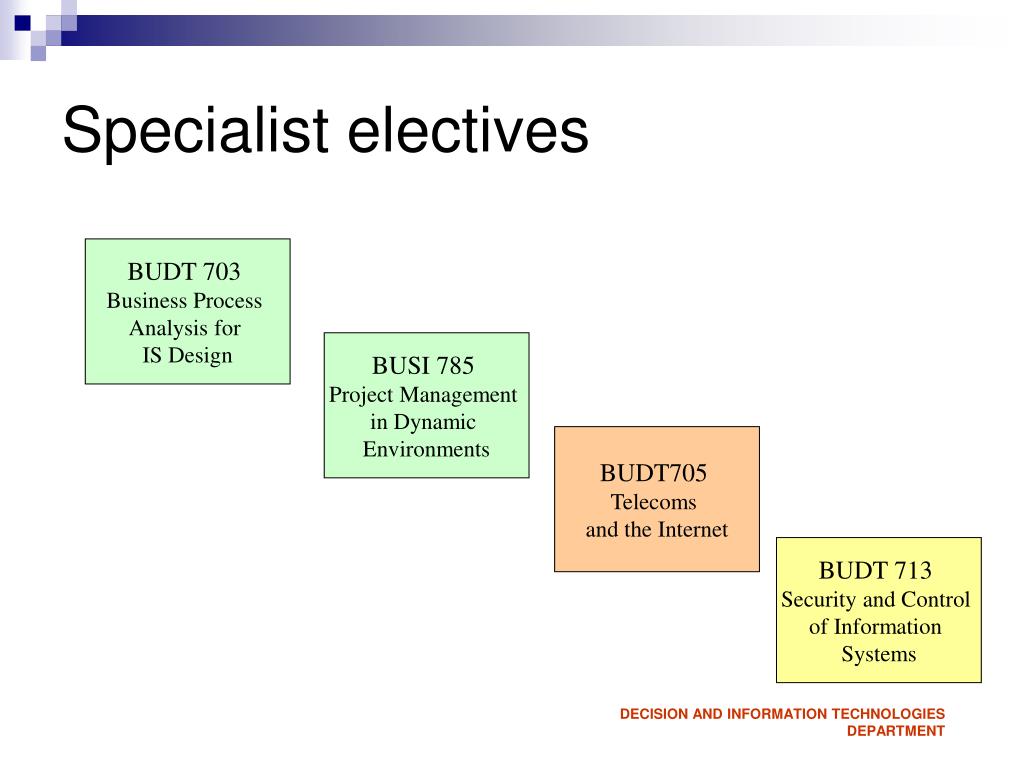 Specialist electives

BUDT 703
Business Process Analysis for IS Design

BUSI 785
Project Management in Dynamic Environments

BUDT705
Telecoms and the Internet

BUDT 713
Security and Control of Information Systems

DECISION AND INFORMATION TECHNOLOGIES DEPARTMENT